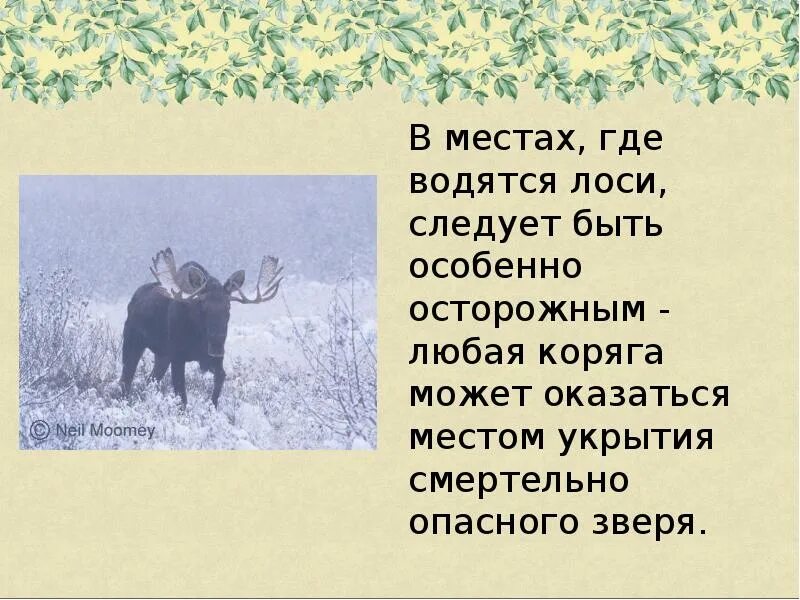 © Neil Moomey

В местах, где водятся лоси, следует быть особенно осторожным - любая коряга может оказаться местом укрытия смертельно опасного зверя.